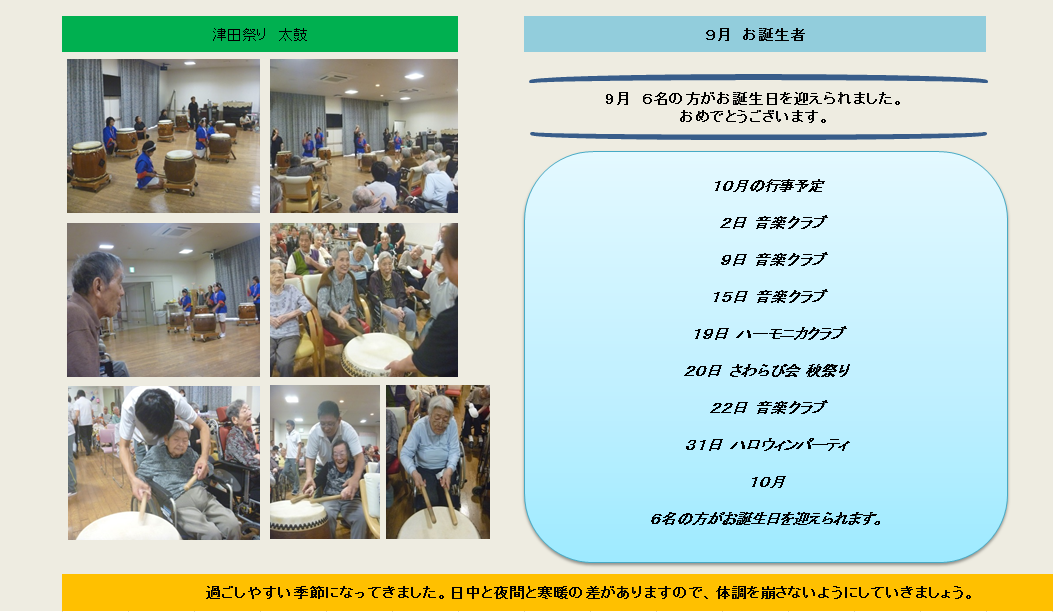 津田祭り 太鼓

9月 お誕生者

9月 6名の方がお誕生日を迎えられました。
おめでとうございます。

10月の行事予定

2日 音楽クラブ

9日 音楽クラブ

15日 音楽クラブ

19日 ハーモニカクラブ

20日 さわらび会 秋祭り

22日 音楽クラブ

31日 ハロウィンパーティ

10月

6名の方がお誕生日を迎えられます。

過ごしやすい季節になってきました。日中と夜間と寒暖の差がありますので、体調を崩さないようにしていきましょう。